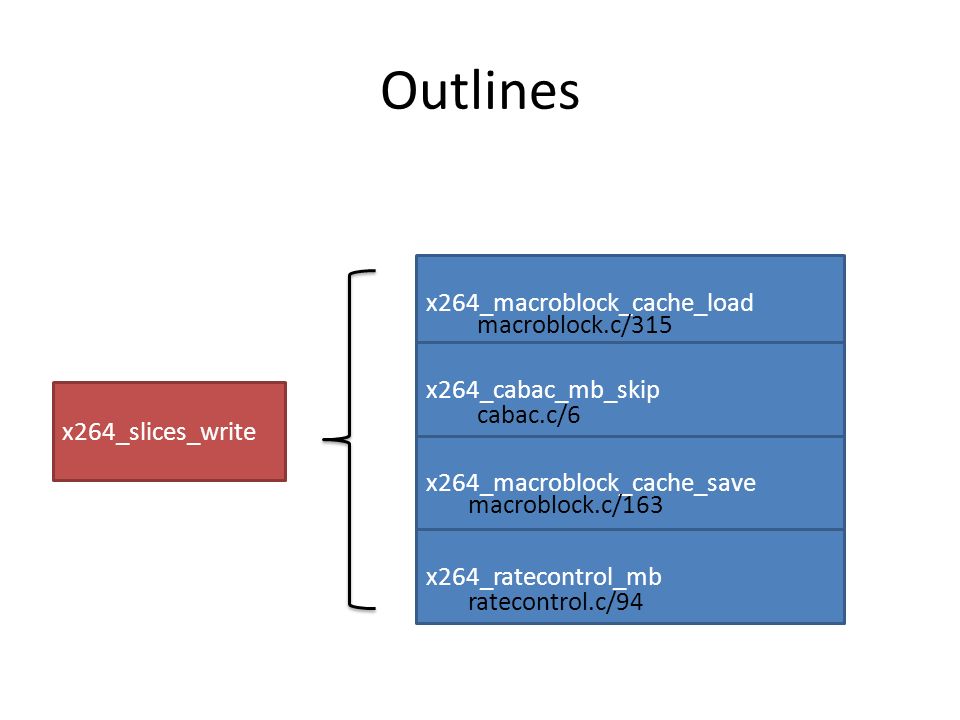 Outlines

x264_slices_write

x264_macroblock_cache_load
macroblock.c/315

x264_cabac_mb_skip
cabac.c/6

x264_macroblock_cache_save
macroblock.c/163

x264_ratecontrol_mb
ratecontrol.c/94